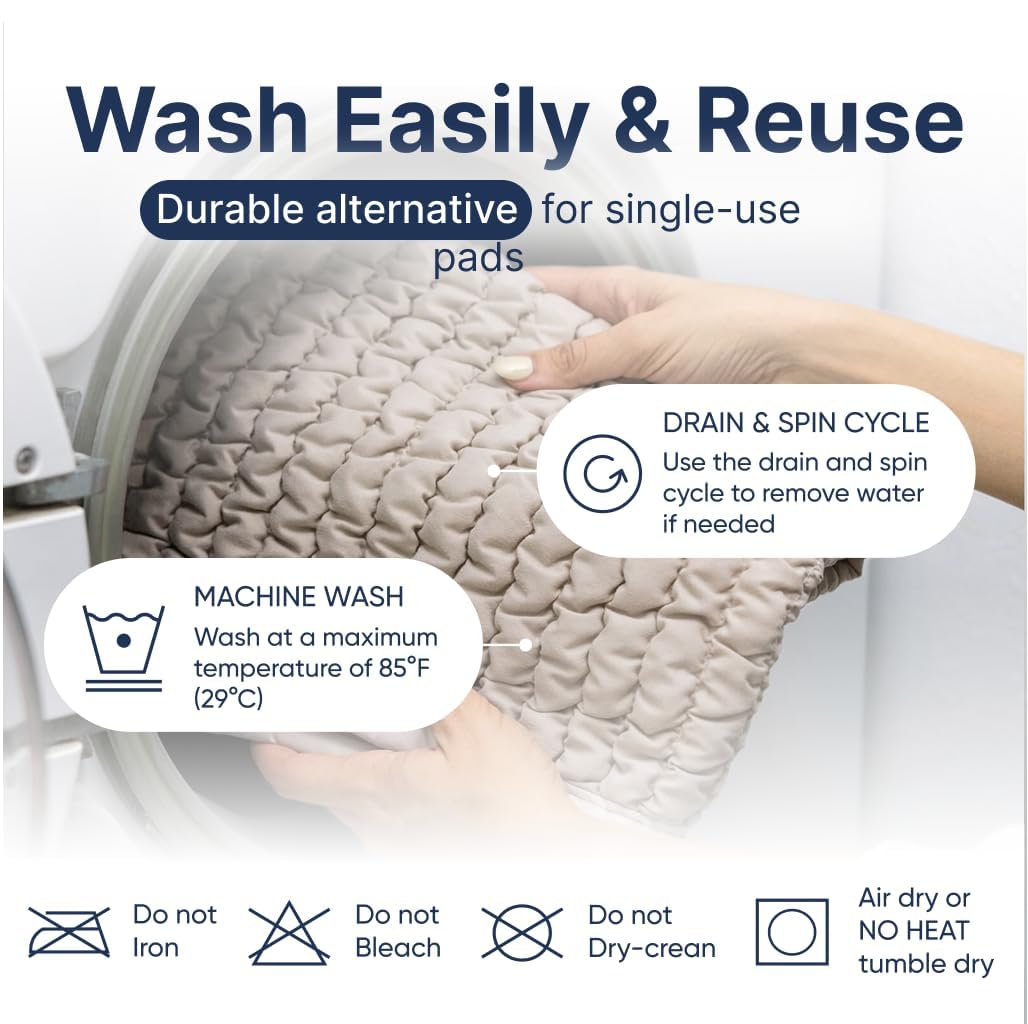 Wash Easily & Reuse

Durable alternative for single-use pads

DRAIN & SPIN CYCLE
Use the drain and spin cycle to remove water if needed

MACHINE WASH
Wash at a maximum temperature of 85°F (29°C)

Do not Iron

Do not Bleach

Do not Dry-crean

Air dry or NO HEAT tumble dry